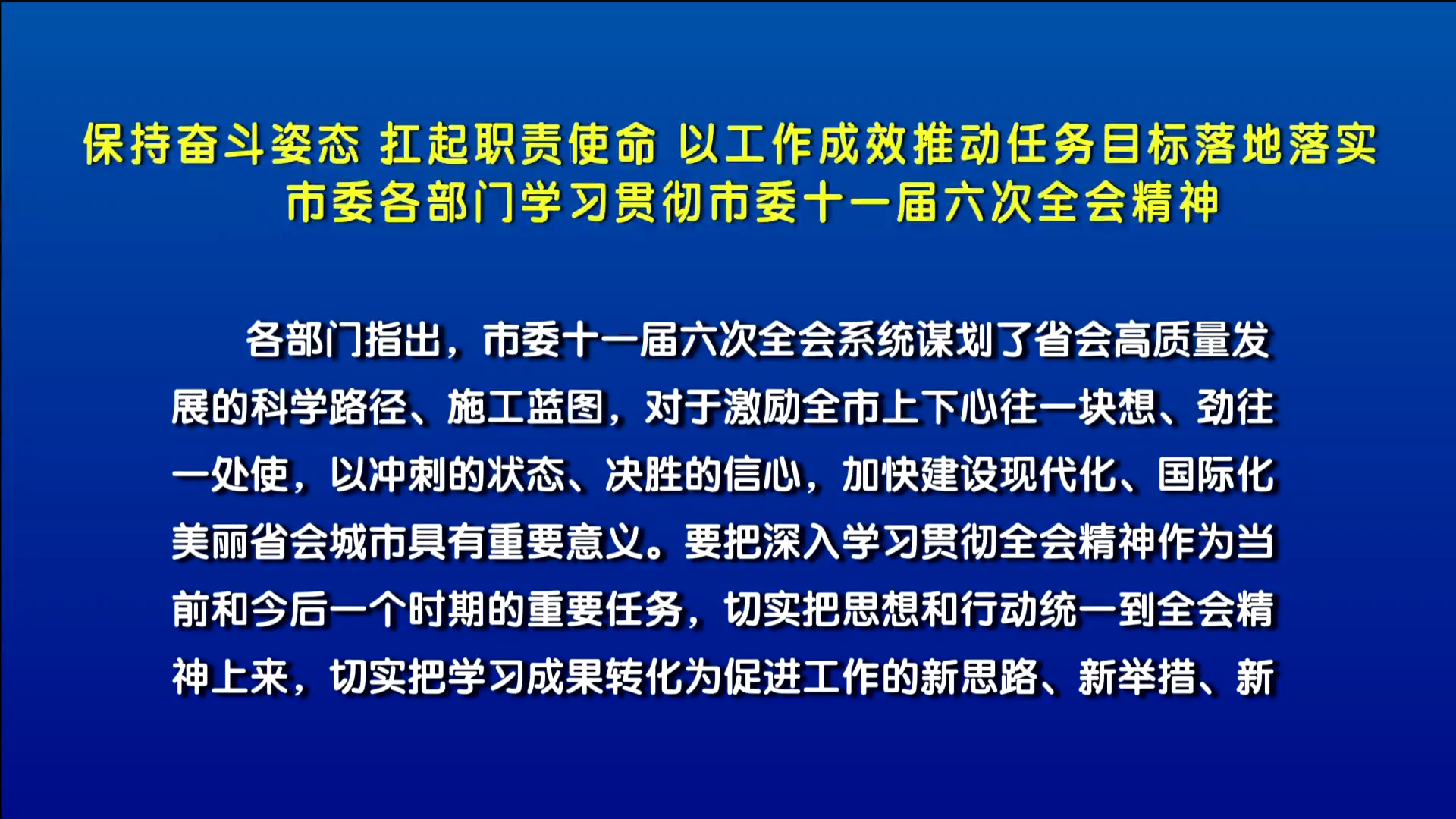 保持奋斗姿态 扛起职责使命 以工作成效推动任务目标落地落实
市委各部门学习贯彻市委十一届六次全会精神

各部门指出，市委十一届六次全会系统谋划了省会高质量发展的科学路径、施工蓝图，对于激励全市上下心往一块想、劲往一处使，以冲刺的状态、决胜的信心，加快建设现代化、国际化美丽省会城市具有重要意义。要把深入学习贯彻全会精神作为当前和今后一个时期的重要任务，切实把思想和行动统一到全会精神上来，切实把学习成果转化为促进工作的新思路、新举措、新